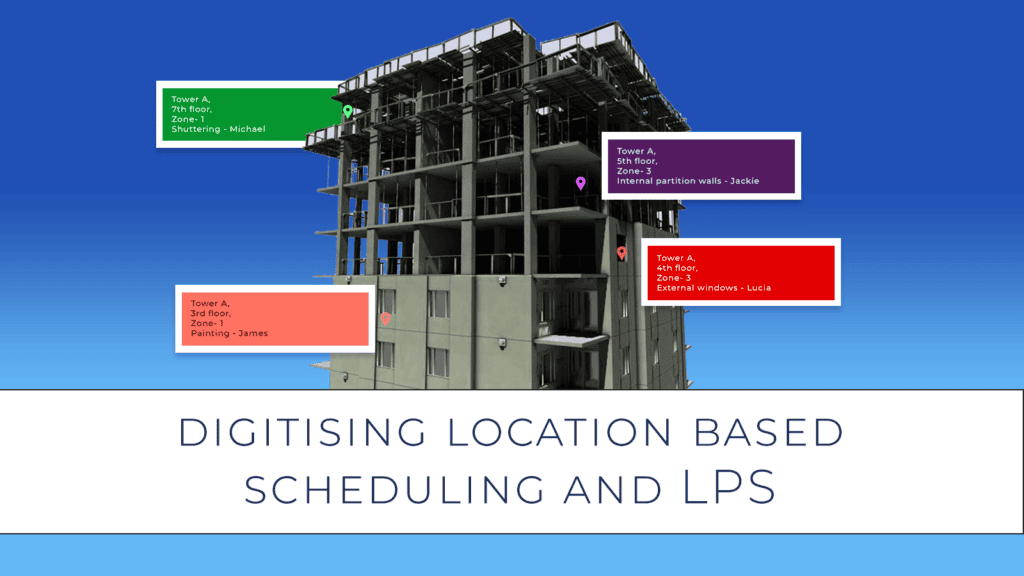 Tower A,
7th floor,
Zone- 1
Shuttering - Michael

Tower A,
5th floor,
Zone- 3
Internal partition walls - Jackie

Tower A,
4th floor,
Zone- 3
External windows - Lucia

Tower A,
3rd floor,
Zone- 1
Painting - James

DIGITISING LOCATION BASED SCHEDULING AND LPS